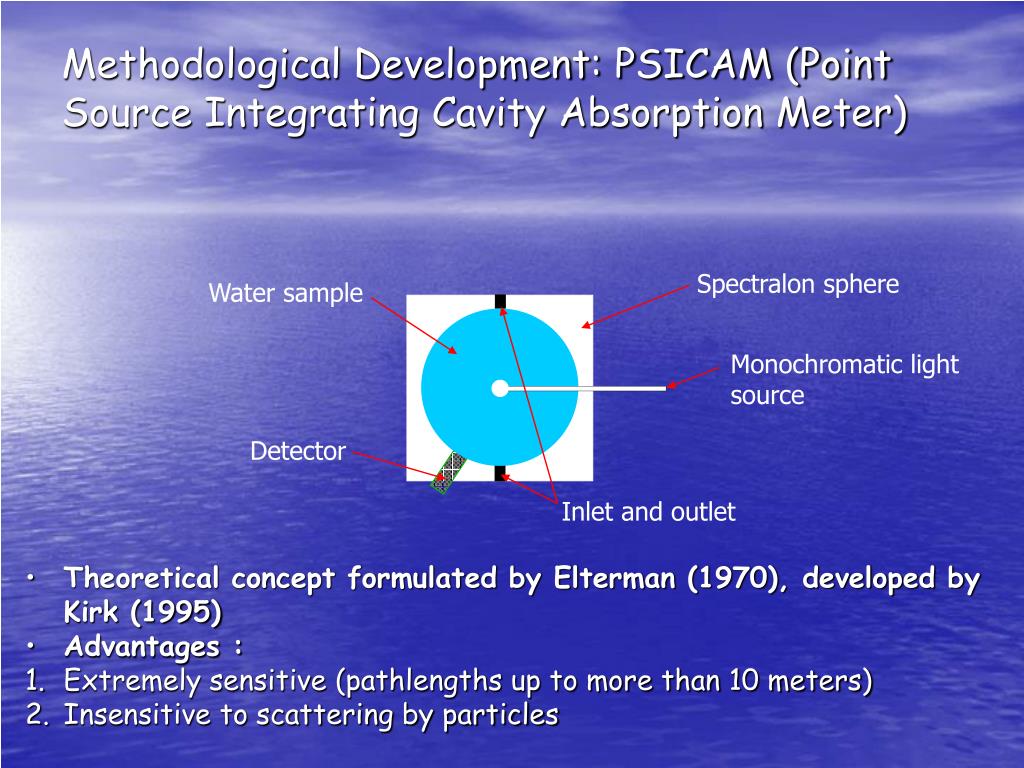 Methodological Development: PSICAM (Point Source Integrating Cavity Absorption Meter)

Water sample

Spectralon sphere

Monochromatic light source

Detector

Inlet and outlet

• Theoretical concept formulated by Elterman (1970), developed by Kirk (1995)
• Advantages :
1. Extremely sensitive (pathlengths up to more than 10 meters)
2. Insensitive to scattering by particles